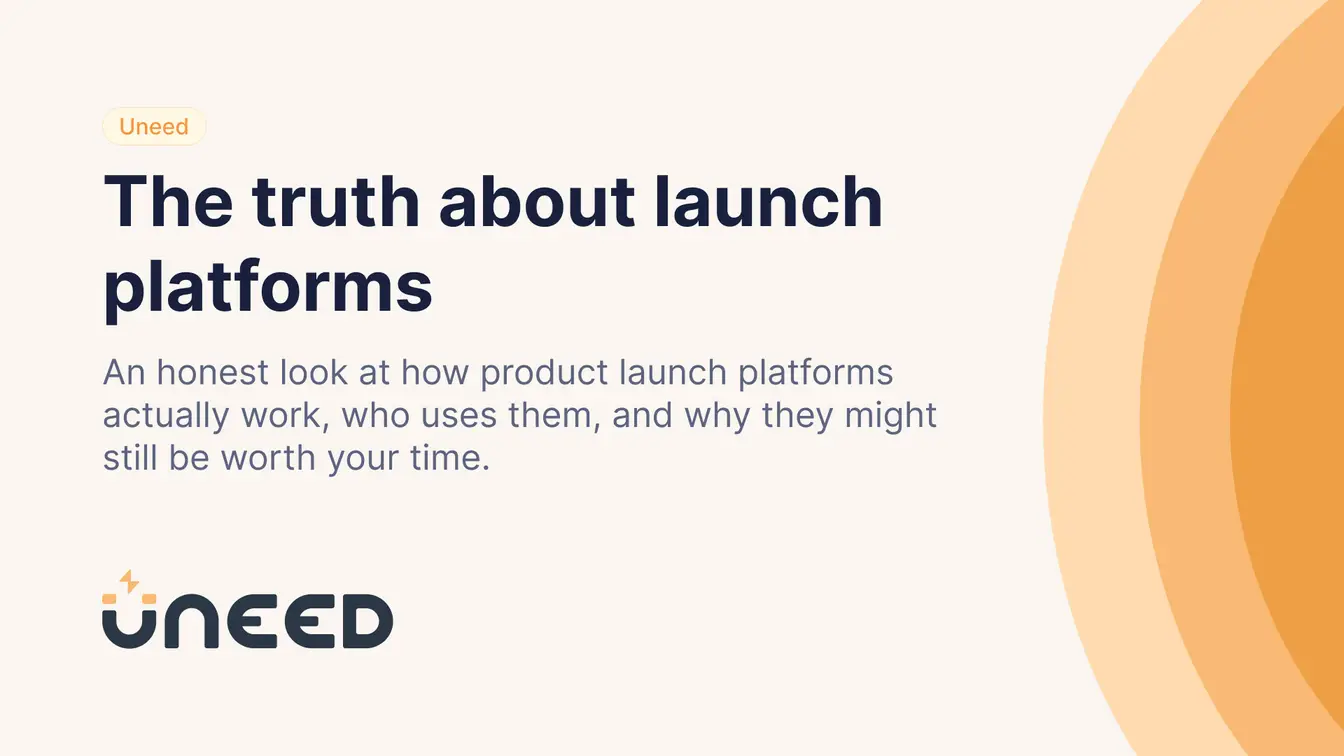 Uneed

The truth about launch platforms

An honest look at how product launch platforms actually work, who uses them, and why they might still be worth your time.

UNEED